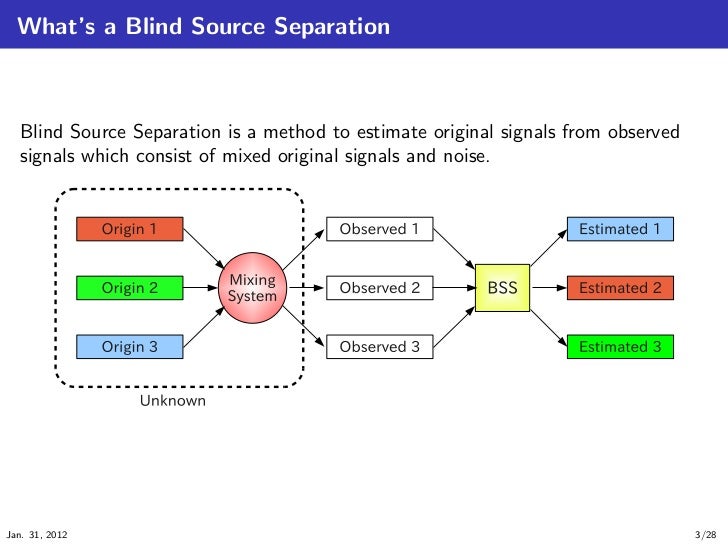 What's a Blind Source Separation

Blind Source Separation is a method to estimate original signals from observed signals which consist of mixed original signals and noise.

Origin 1
Origin 2
Origin 3
Mixing System
Unknown
Observed 1
Observed 2
Observed 3
BSS
Estimated 1
Estimated 2
Estimated 3

Jan. 31, 2012
3/28